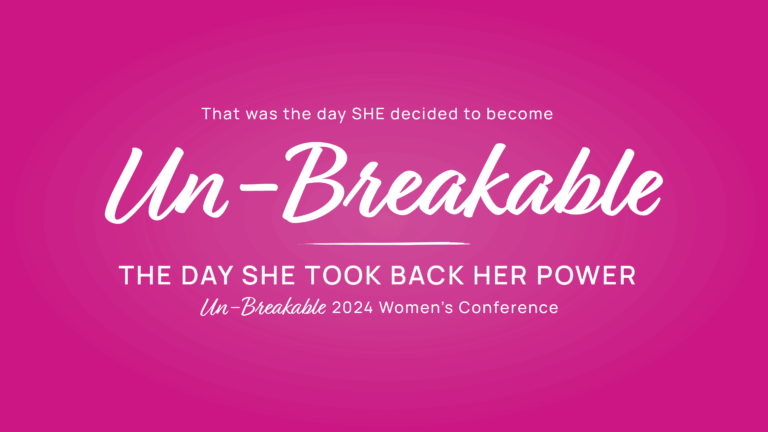 That was the day SHE decided to become

Un-Breakable

THE DAY SHE TOOK BACK HER POWER

Un-Breakable 2024 Women's Conference